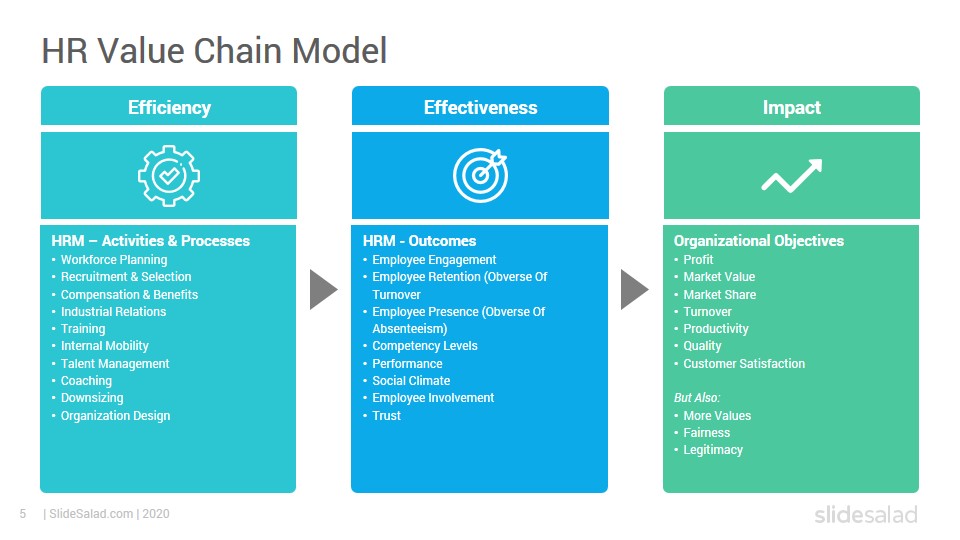 HR Value Chain Model

Efficiency

HRM – Activities & Processes
• Workforce Planning
• Recruitment & Selection
• Compensation & Benefits
• Industrial Relations
• Training
• Internal Mobility
• Talent Management
• Coaching
• Downsizing
• Organization Design

Effectiveness

HRM - Outcomes
• Employee Engagement
• Employee Retention (Obverse Of Turnover
• Employee Presence (Obverse Of Absenteeism)
• Competency Levels
• Performance
• Social Climate
• Employee Involvement
• Trust

Impact

Organizational Objectives
• Profit
• Market Value
• Market Share
• Turnover
• Productivity
• Quality
• Customer Satisfaction

But Also:
• More Values
• Fairness
• Legitimacy

5 | SlideSalad.com | 2020

slidesalad